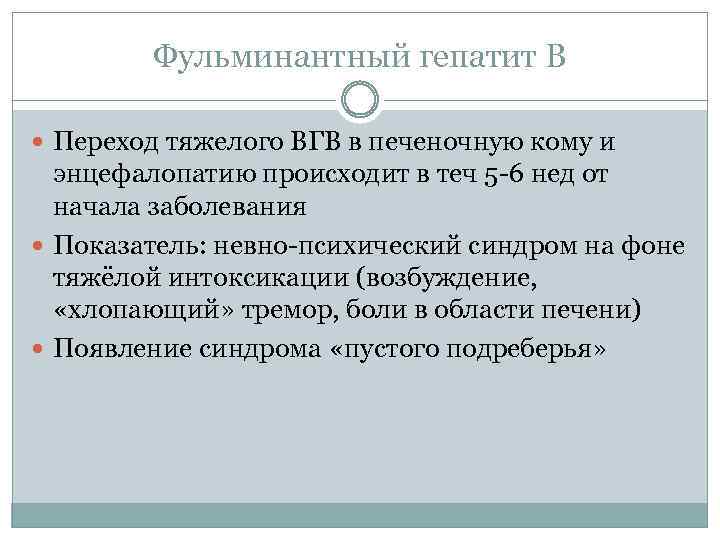 Фульминантный гепатит В

Переход тяжелого ВГВ в печеночную кому и энцефалопатию происходит в теч 5-6 нед от начала заболевания

Показатель: невно-психический синдром на фоне тяжёлой интоксикации (возбуждение, «хлопающий» тремор, боли в области печени)

Появление синдрома «пустого подреберья»